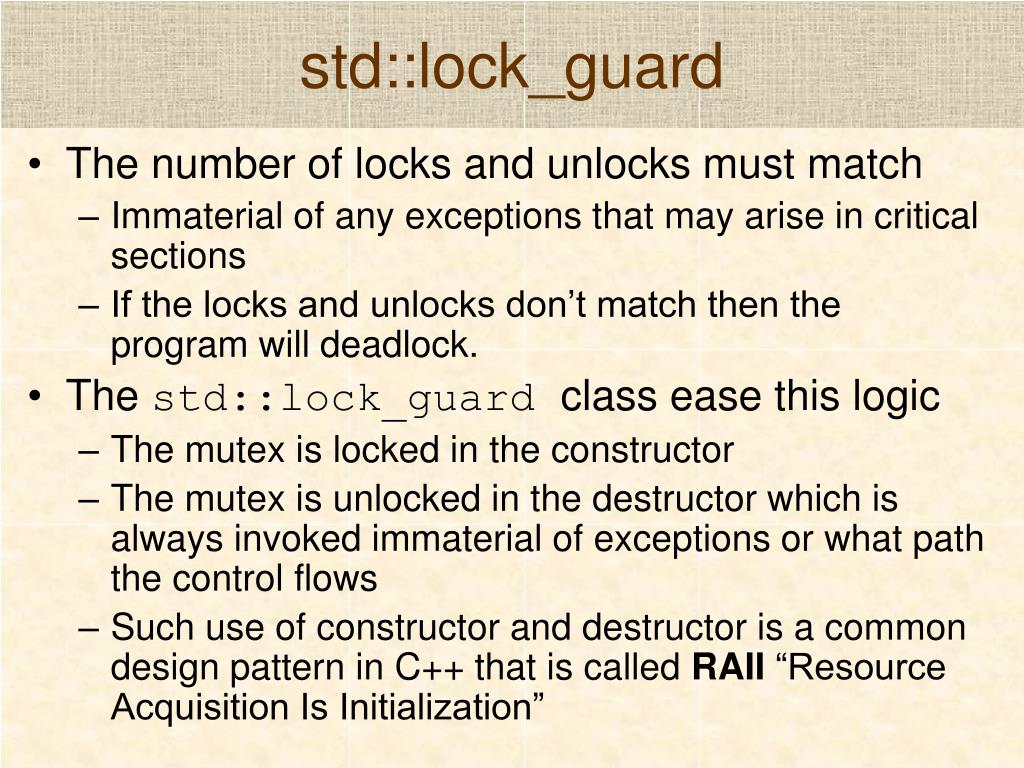 std::lock_guard

• The number of locks and unlocks must match
– Immaterial of any exceptions that may arise in critical sections
– If the locks and unlocks don’t match then the program will deadlock.

• The std::lock_guard class ease this logic
– The mutex is locked in the constructor
– The mutex is unlocked in the destructor which is always invoked immaterial of exceptions or what path the control flows
– Such use of constructor and destructor is a common design pattern in C++ that is called RAII “Resource Acquisition Is Initialization”